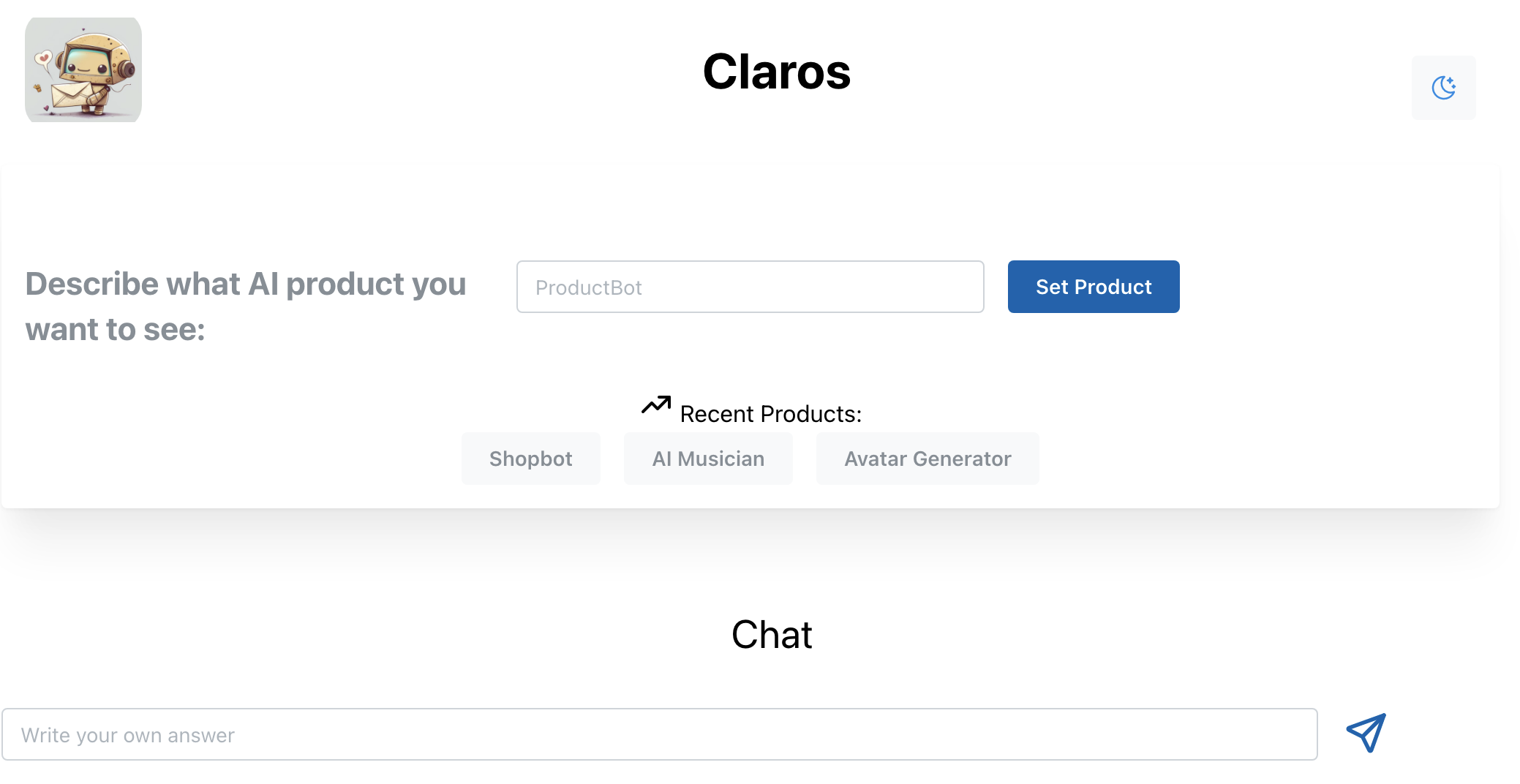 Claros

Describe what AI product you want to see:

ProductBot

Set Product

Recent Products:

Shopbot

AI Musician

Avatar Generator

Chat

Write your own answer